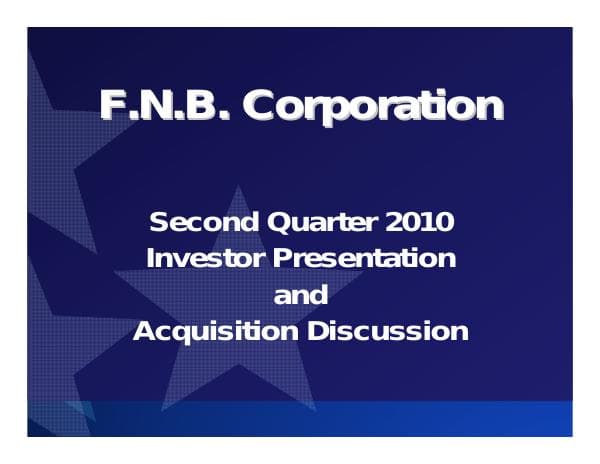 F.N.B. Corporation

Second Quarter 2010
Investor Presentation
and
Acquisition Discussion